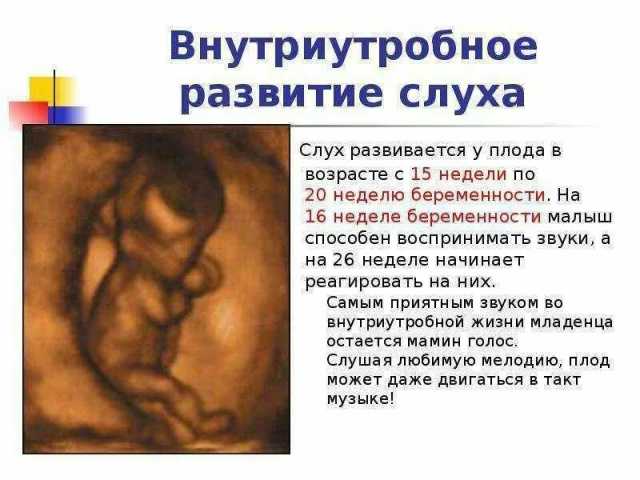 Внутриутробное развитие слуха

Слух развивается у плода в возрасте с 15 недели по 20 неделю беременности. На 16 неделе беременности малыш способен воспринимать звуки, а на 26 неделе начинает реагировать на них.

Самым приятным звуком во внутриутробной жизни младенца остается мамин голос.

Слушая любимую мелодию, плод может даже двигаться в такт музыке!